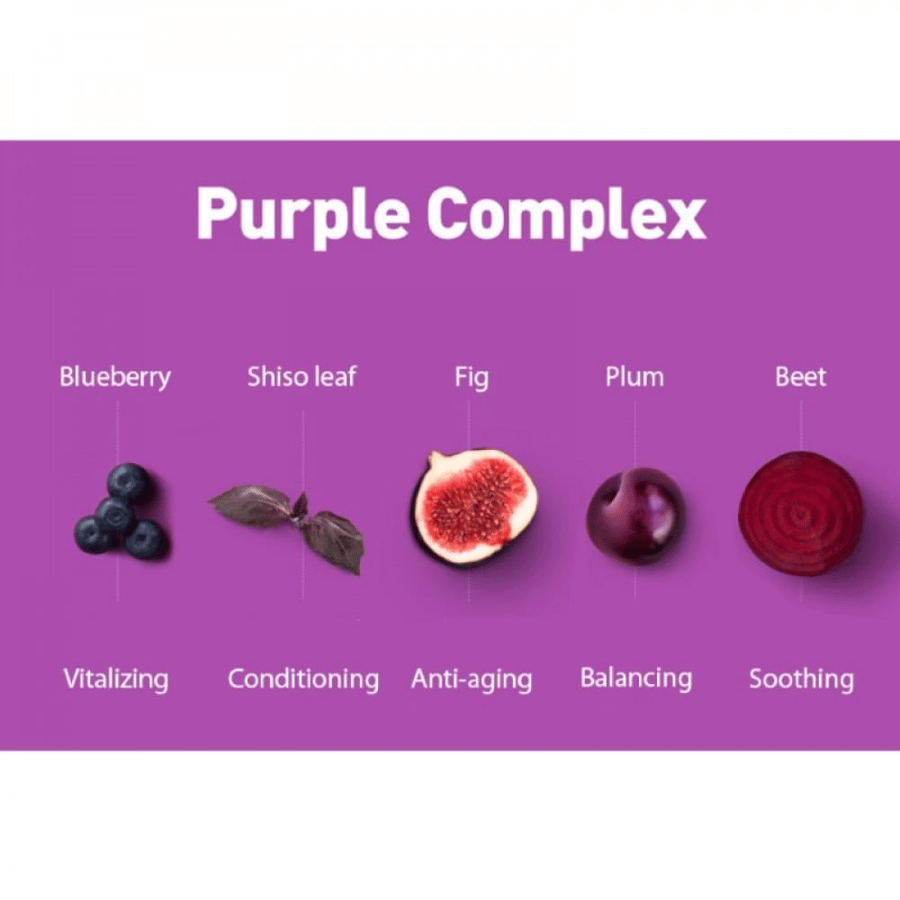 Purple Complex

Blueberry
Vitalizing

Shiso leaf
Conditioning

Fig
Anti-aging

Plum
Balancing

Beet
Soothing